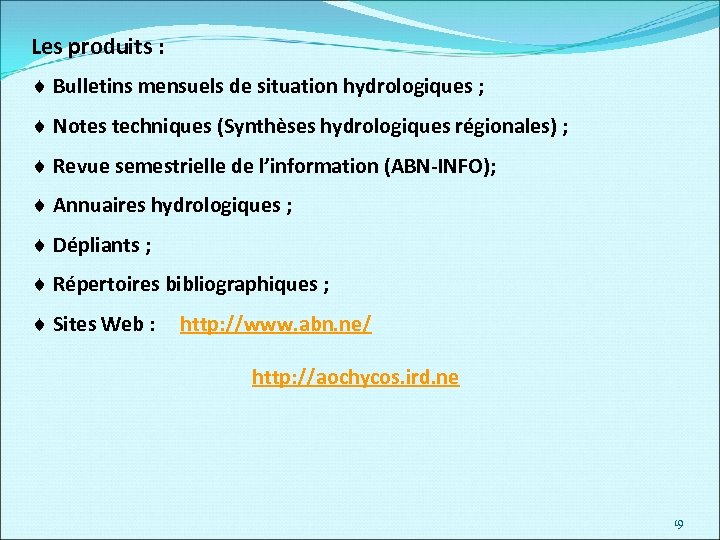 Les produits :

♦ Bulletins mensuels de situation hydrologiques ;

♦ Notes techniques (Synthèses hydrologiques régionales) ;

♦ Revue semestrielle de l'information (ABN-INFO);

♦ Annuaires hydrologiques ;

♦ Dépliants ;

♦ Répertoires bibliographiques ;

♦ Sites Web : http://www.abn.ne/

http://aochycos.ird.ne

19